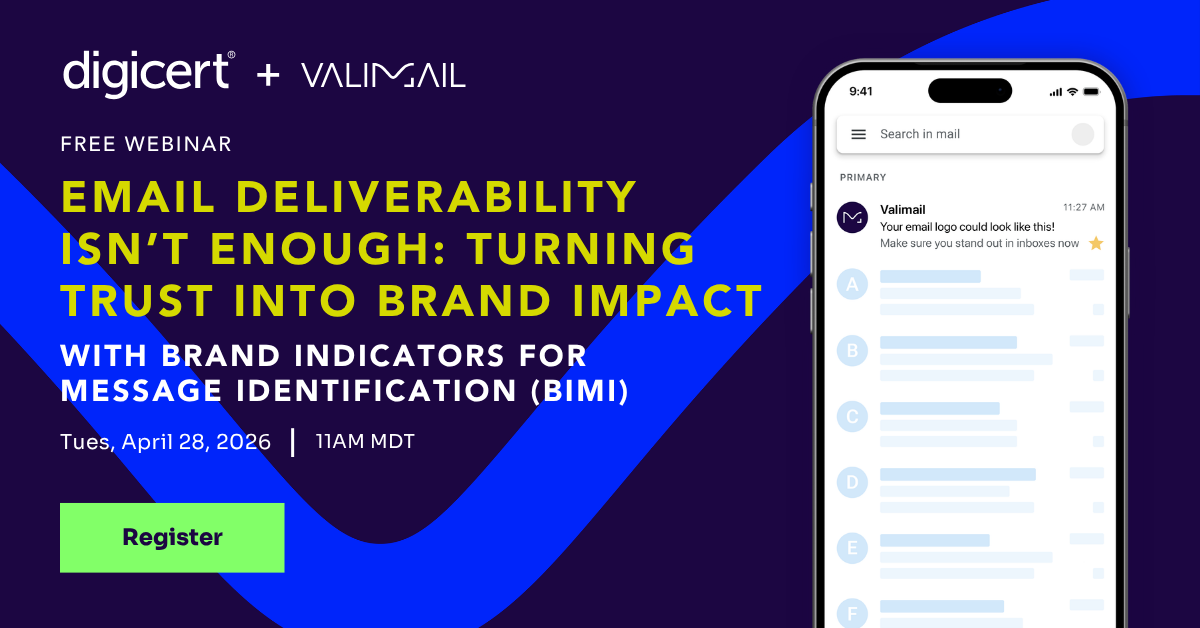 digicert® + VALIMAIL

FREE WEBINAR

EMAIL DELIVERABILITY ISN'T ENOUGH: TURNING TRUST INTO BRAND IMPACT

WITH BRAND INDICATORS FOR MESSAGE IDENTIFICATION (BIMI)

Tues, April 28, 2026 | 11AM MDT

Register

9:41

Search in mail

PRIMARY

Valimail 11:27 AM
Your email logo could look like this!
Make sure you stand out in inboxes now

A

B

C

D

E

F